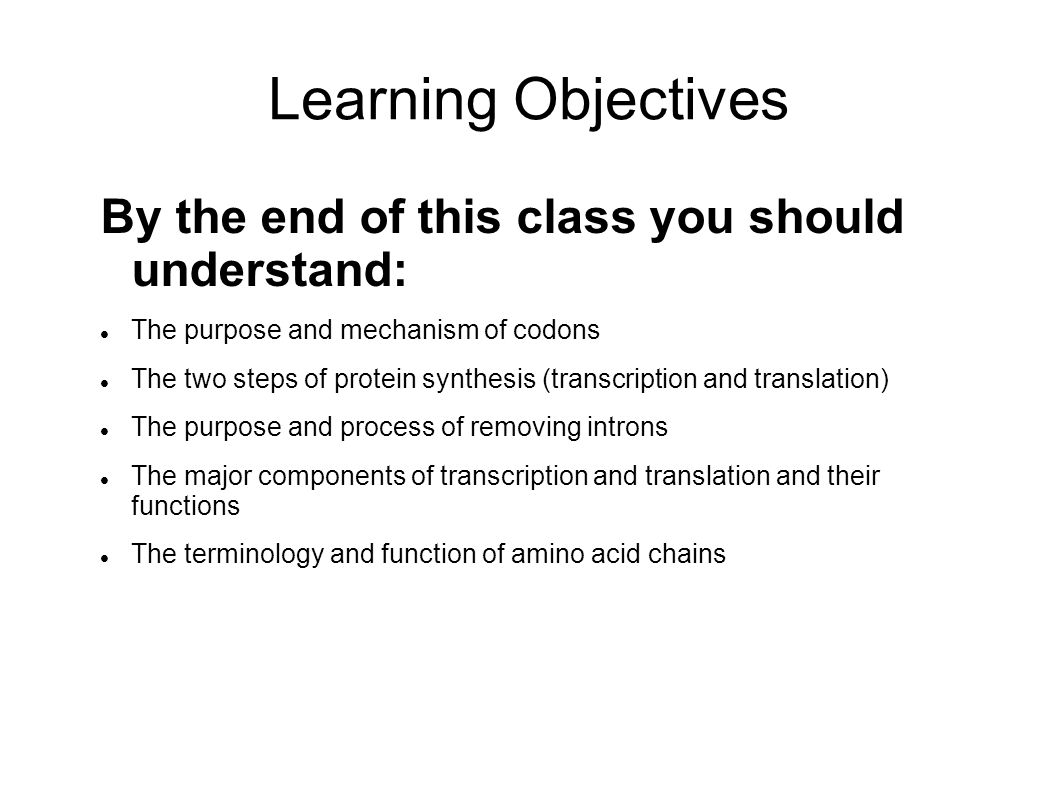 Learning Objectives

By the end of this class you should understand:

- The purpose and mechanism of codons
- The two steps of protein synthesis (transcription and translation)
- The purpose and process of removing introns
- The major components of transcription and translation and their functions
- The terminology and function of amino acid chains